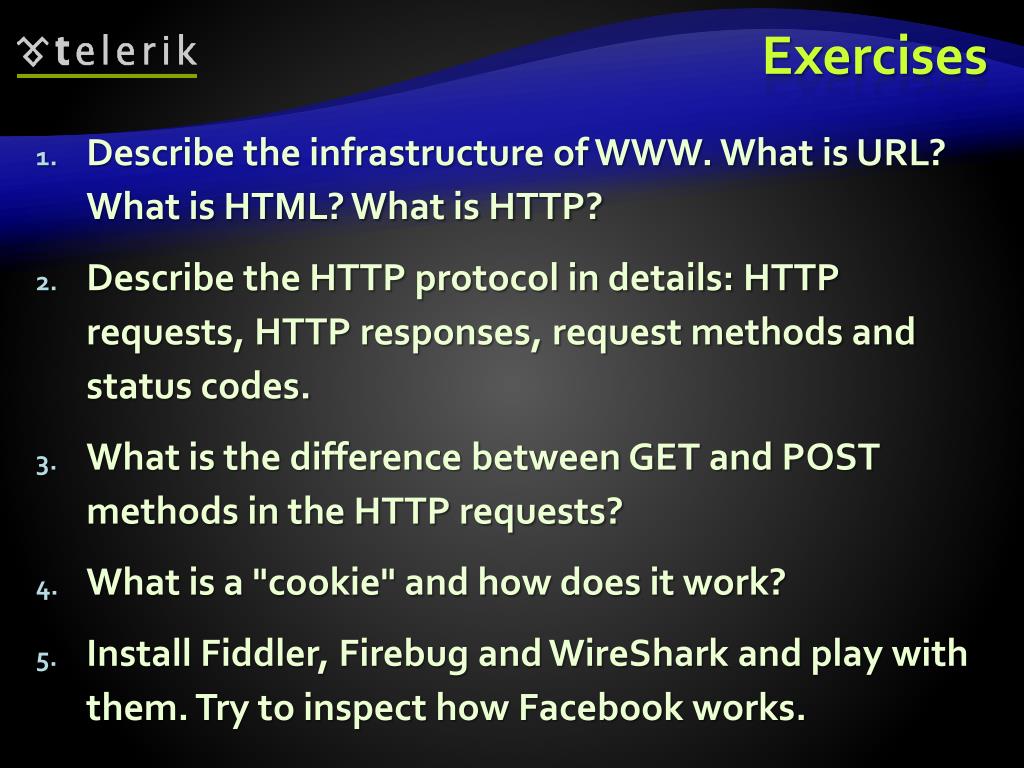 telerik

Exercises

1. Describe the infrastructure of WWW. What is URL? What is HTML? What is HTTP?

2. Describe the HTTP protocol in details: HTTP requests, HTTP responses, request methods and status codes.

3. What is the difference between GET and POST methods in the HTTP requests?

4. What is a "cookie" and how does it work?

5. Install Fiddler, Firebug and WireShark and play with them. Try to inspect how Facebook works.